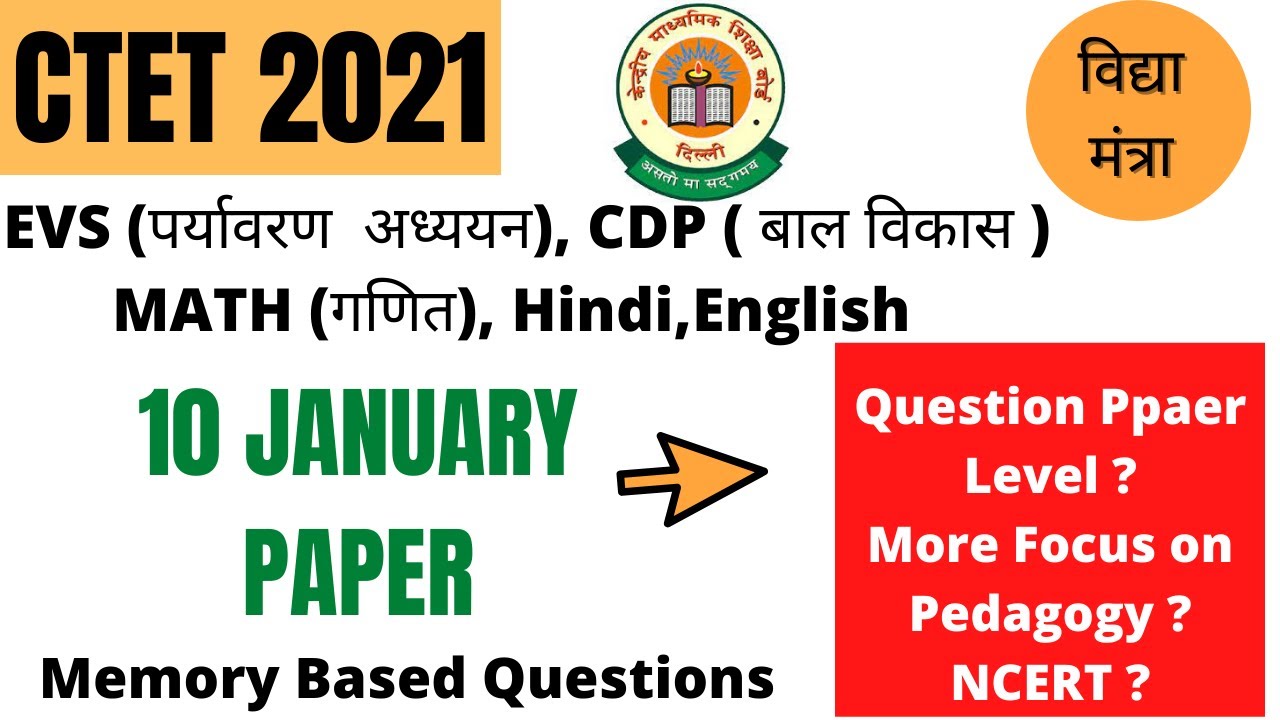 CTET 2021

केन्द्रीय माध्यमिक शिक्षा बोर्ड
दिल्ली
असतो मा सद्गमय

विद्या मंत्रा

EVS (पर्यावरण अध्ययन), CDP ( बाल विकास )
MATH (गणित), Hindi,English

10 JANUARY PAPER

Memory Based Questions

Question Ppaer Level ?
More Focus on Pedagogy ?
NCERT ?